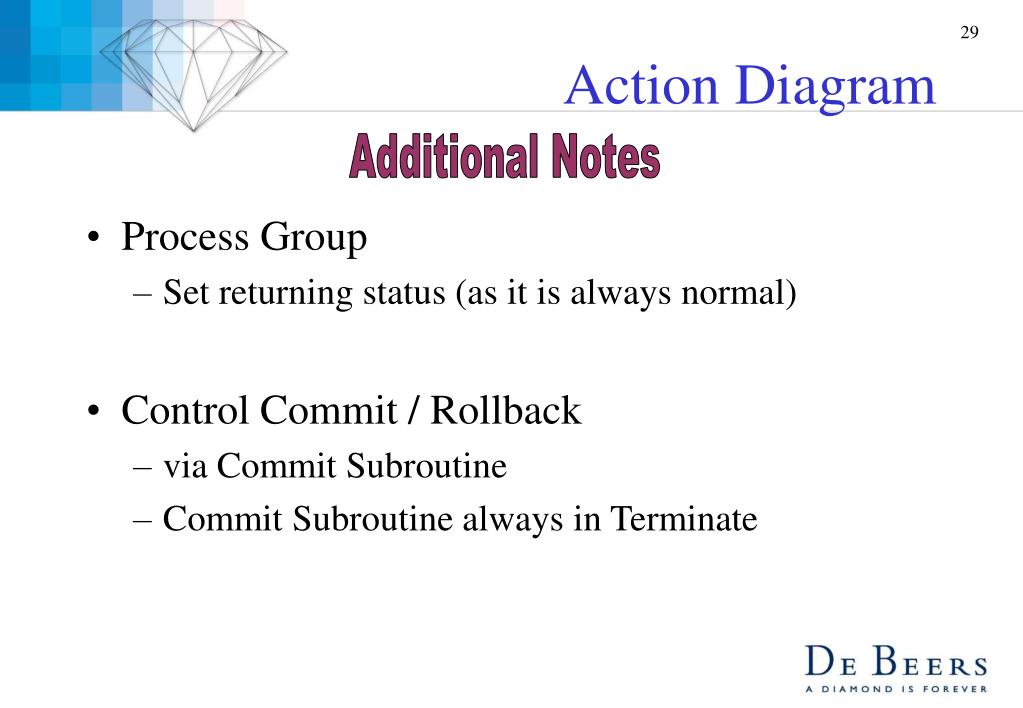 29

Action Diagram

Additional Notes

• Process Group
– Set returning status (as it is always normal)

• Control Commit / Rollback
– via Commit Subroutine
– Commit Subroutine always in Terminate

DE BEERS
A DIAMOND IS FOREVER